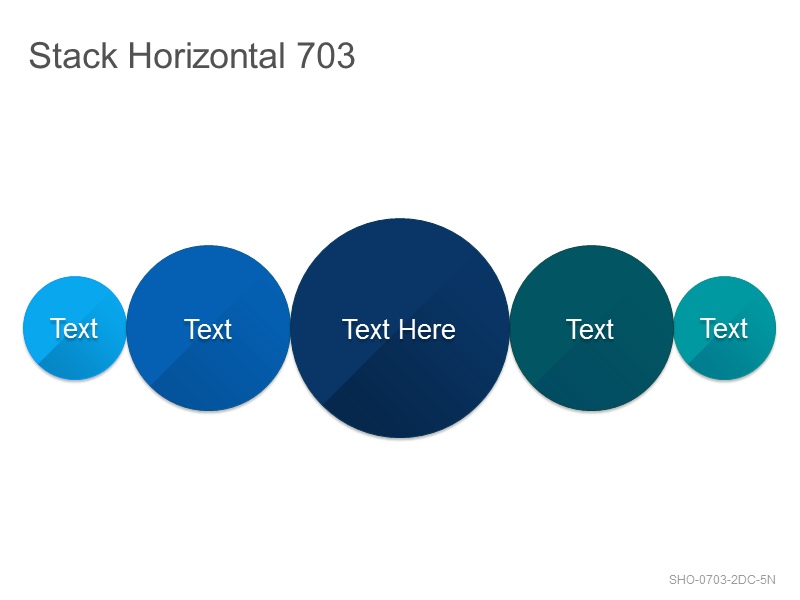 Stack Horizontal 703

Text

Text

Text Here

Text

Text

SHO-0703-2DC-5N